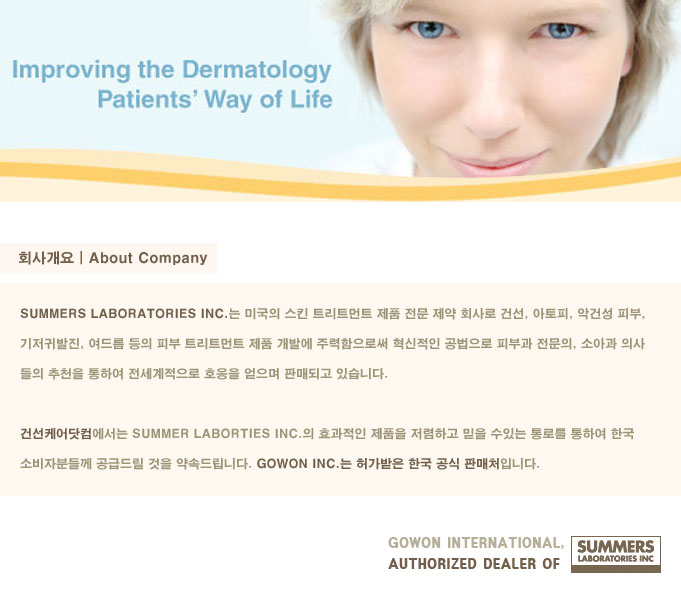 Improving the Dermatology Patients' Way of Life

회사개요 | About Company

SUMMERS LABORATORIES INC.는 미국의 스킨 트리트먼트 제품 전문 제약 회사로 건선, 아토피, 악건성 피부, 기저귀발진, 여드름 등의 피부 트리트먼트 제품 개발에 주력함으로써 혁신적인 공법으로 피부과 전문의, 소아과 의사들의 추천을 통하여 전세계적으로 호응을 얻으며 판매되고 있습니다.

건선케어닷컴에서는 SUMMER LABORTIES INC.의 효과적인 제품을 저렴하고 믿을 수있는 통로를 통하여 한국 소비자분들께 공급드릴 것을 약속드립니다. GOWON INC.는 허가받은 한국 공식 판매처입니다.

GOWON INTERNATIONAL, AUTHORIZED DEALER OF

SUMMERS LABORATORIES INC